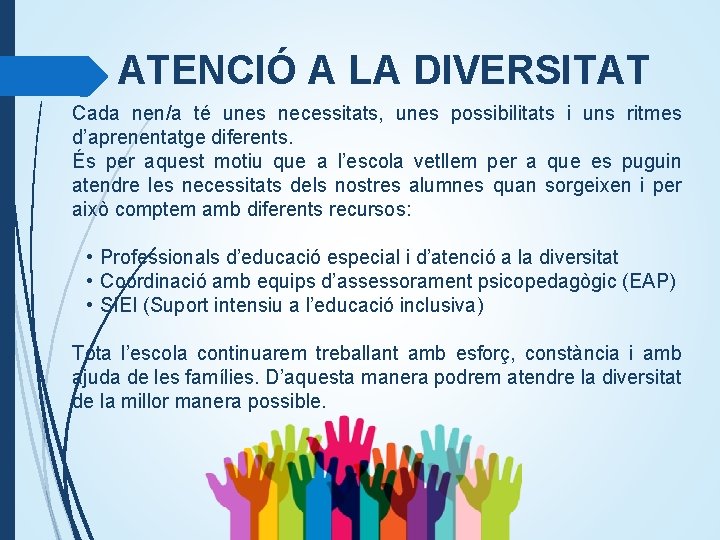 ATENCIÓ A LA DIVERSITAT

Cada nen/a té unes necessitats, unes possibilitats i uns ritmes d'aprenentatge diferents.
És per aquest motiu que a l'escola vetllem per a que es puguin atendre les necessitats dels nostres alumnes quan sorgeixen i per això comptem amb diferents recursos:

• Professionals d'educació especial i d'atenció a la diversitat
• Coordinació amb equips d'assessorament psicopedagògic (EAP)
• SIEI (Suport intensiu a l'educació inclusiva)

Tota l'escola continuarem treballant amb esforç, constància i amb ajuda de les famílies. D'aquesta manera podrem atendre la diversitat de la millor manera possible.